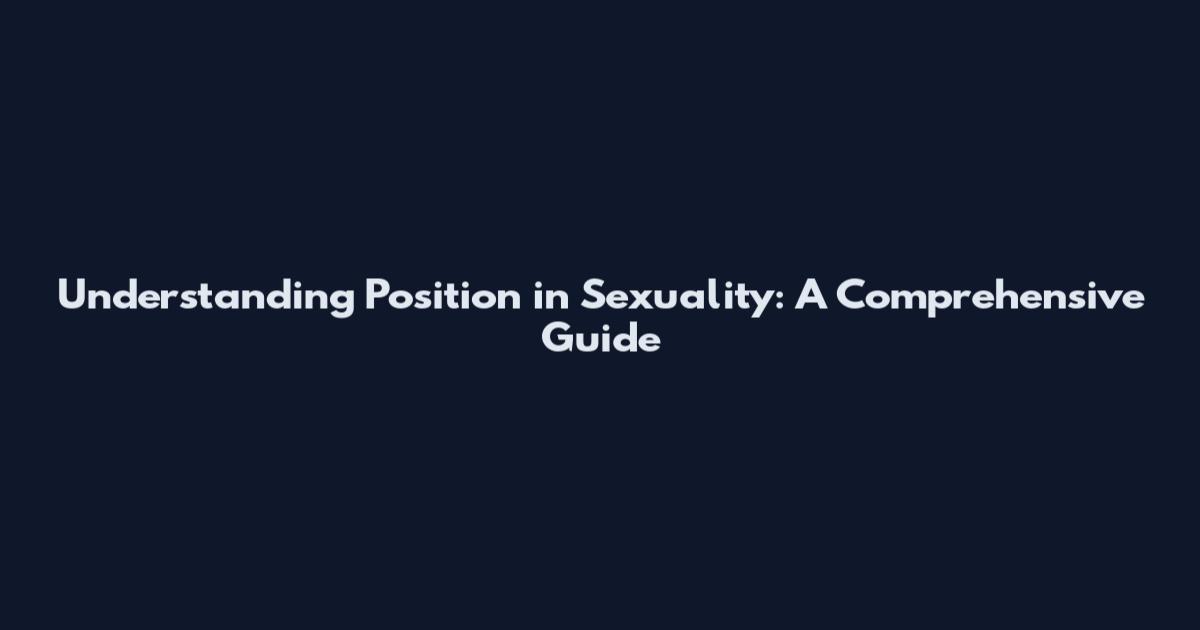 Understanding Position in Sexuality: A Comprehensive Guide